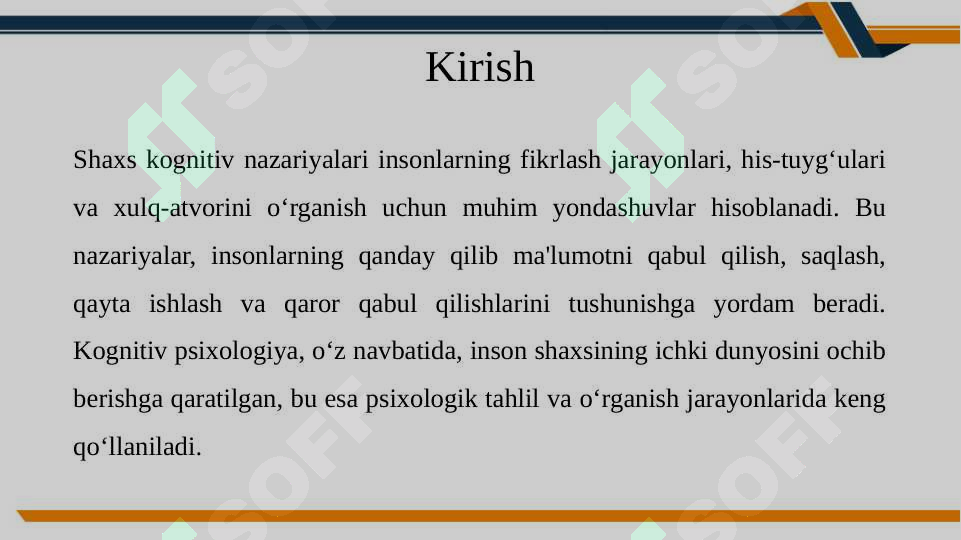 Kirish

Shaxs kognitiv nazariyalari insonlarning fikrlash jarayonlari, his-tuyg‘ulari va xulq-atvorini o‘rganish uchun muhim yondashuvlar hisoblanadi. Bu nazariyalar, insonlarning qanday qilib ma'lumotni qabul qilish, saqlash, qayta ishlash va qaror qabul qilishlarini tushunishga yordam beradi. Kognitiv psixologiya, o‘z navbatida, inson shaxsining ichki dunyosini ochib berishga qaratilgan, bu esa psixologik tahlil va o‘rganish jarayonlarida keng qo‘llaniladi.